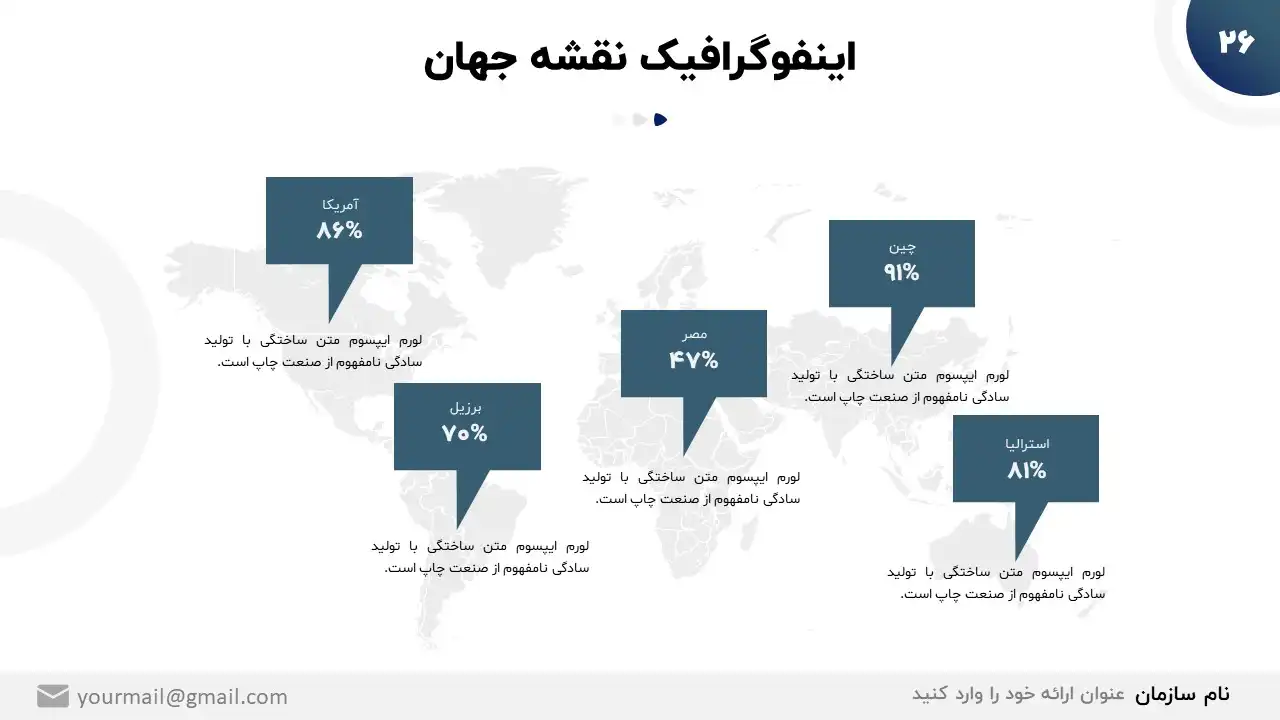 ۲۶

اینفوگرافیک نقشه جهان

آمریکا
۸۶%

لورم ایپسوم متن ساختگی با تولید سادگی نامفهوم از صنعت چاپ است.

چین
۹۱%

لورم ایپسوم متن ساختگی با تولید سادگی نامفهوم از صنعت چاپ است.

مصر
۴۷%

لورم ایپسوم متن ساختگی با تولید سادگی نامفهوم از صنعت چاپ است.

برزیل
۷۰%

لورم ایپسوم متن ساختگی با تولید سادگی نامفهوم از صنعت چاپ است.

استرالیا
۸۱%

لورم ایپسوم متن ساختگی با تولید سادگی نامفهوم از صنعت چاپ است.

yourmail@gmail.com

نام سازمان عنوان ارائه خود را وارد کنید